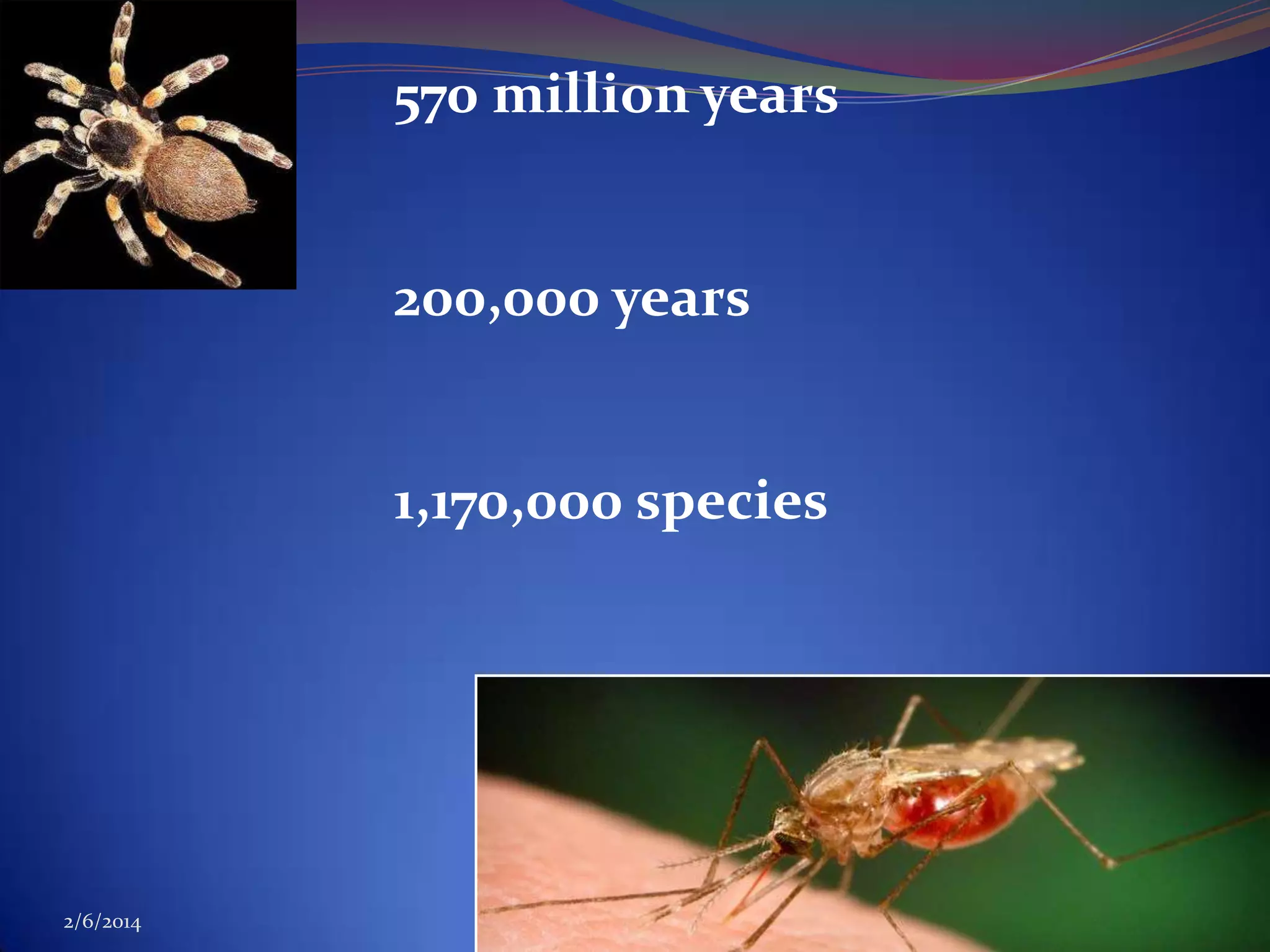 570 million years

200,000 years

1,170,000 species

2/6/2014